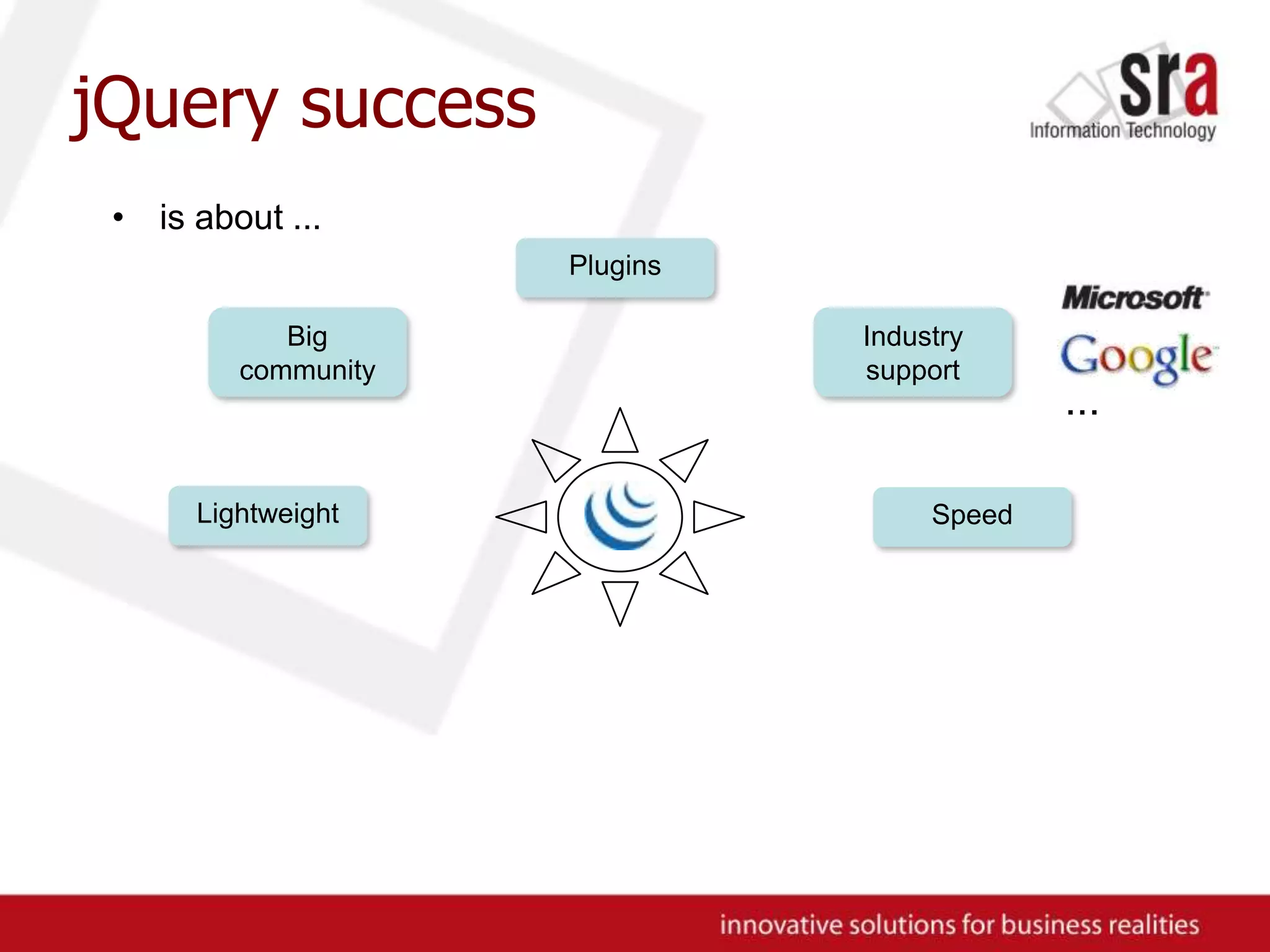 jQuery success

sra
Information Technology

• is about ...

Plugins

Big community

Industry support

Microsoft
Google
...

Lightweight

Speed

innovative solutions for business realities